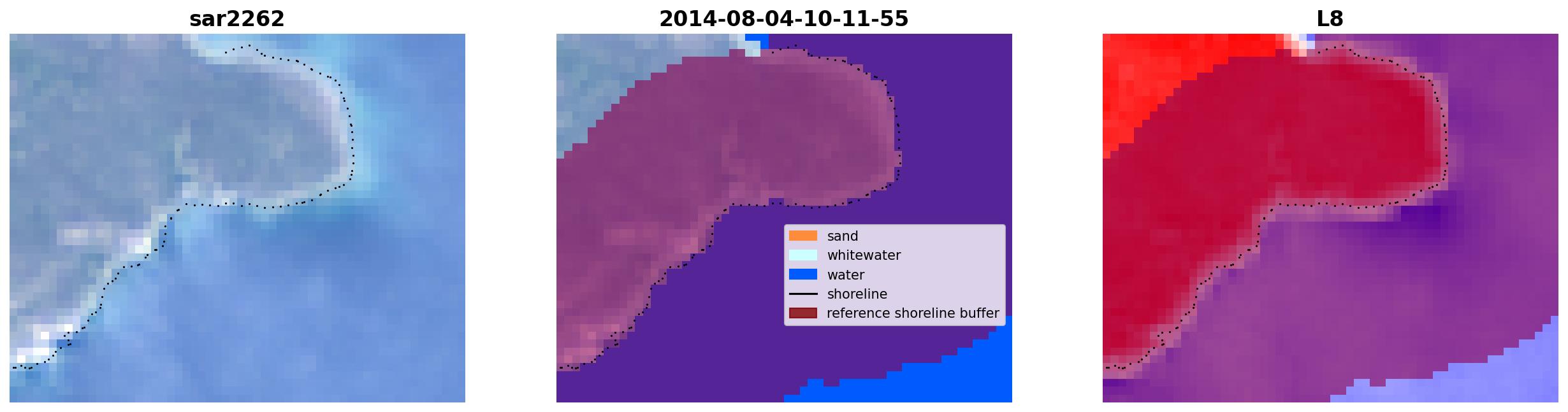 sar2262

2014-08-04-10-11-55

sand
whitewater
water
shoreline
reference shoreline buffer

L8